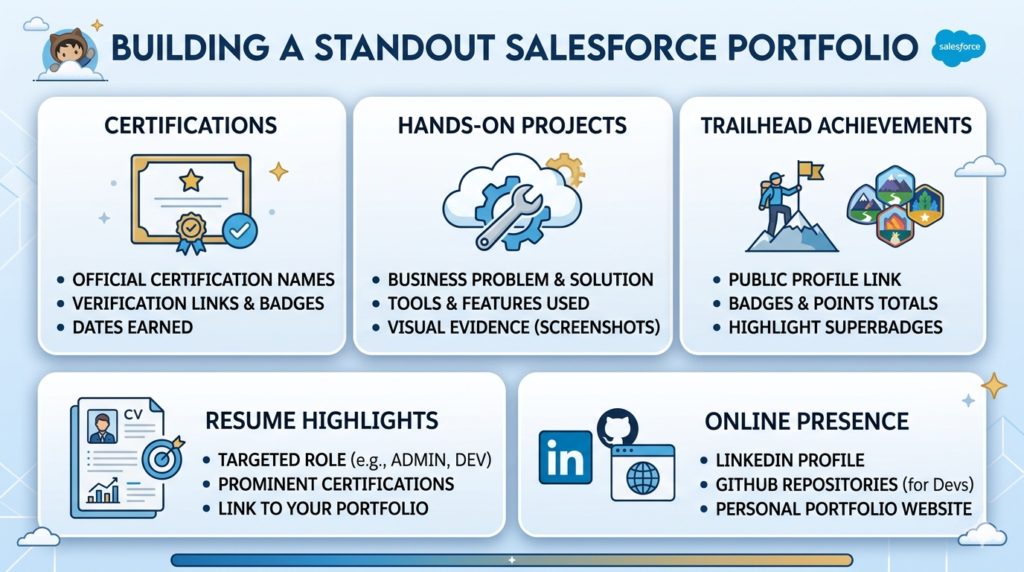 BUILDING A STANDOUT SALESFORCE PORTFOLIO

salesforce

CERTIFICATIONS

- OFFICIAL CERTIFICATION NAMES
- VERIFICATION LINKS & BADGES
- DATES EARNED

HANDS-ON PROJECTS

- BUSINESS PROBLEM & SOLUTION
- TOOLS & FEATURES USED
- VISUAL EVIDENCE (SCREENSHOTS)

TRAILHEAD ACHIEVEMENTS

- PUBLIC PROFILE LINK
- BADGES & POINTS TOTALS
- HIGHLIGHT SUPERBADGES

CV

RESUME HIGHLIGHTS

- TARGETED ROLE (e.g., ADMIN, DEV)
- PROMINENT CERTIFICATIONS
- LINK TO YOUR PORTFOLIO

in

ONLINE PRESENCE

- LINKEDIN PROFILE
- GITHUB REPOSITORIES (for Devs)
- PERSONAL PORTFOLIO WEBSITE